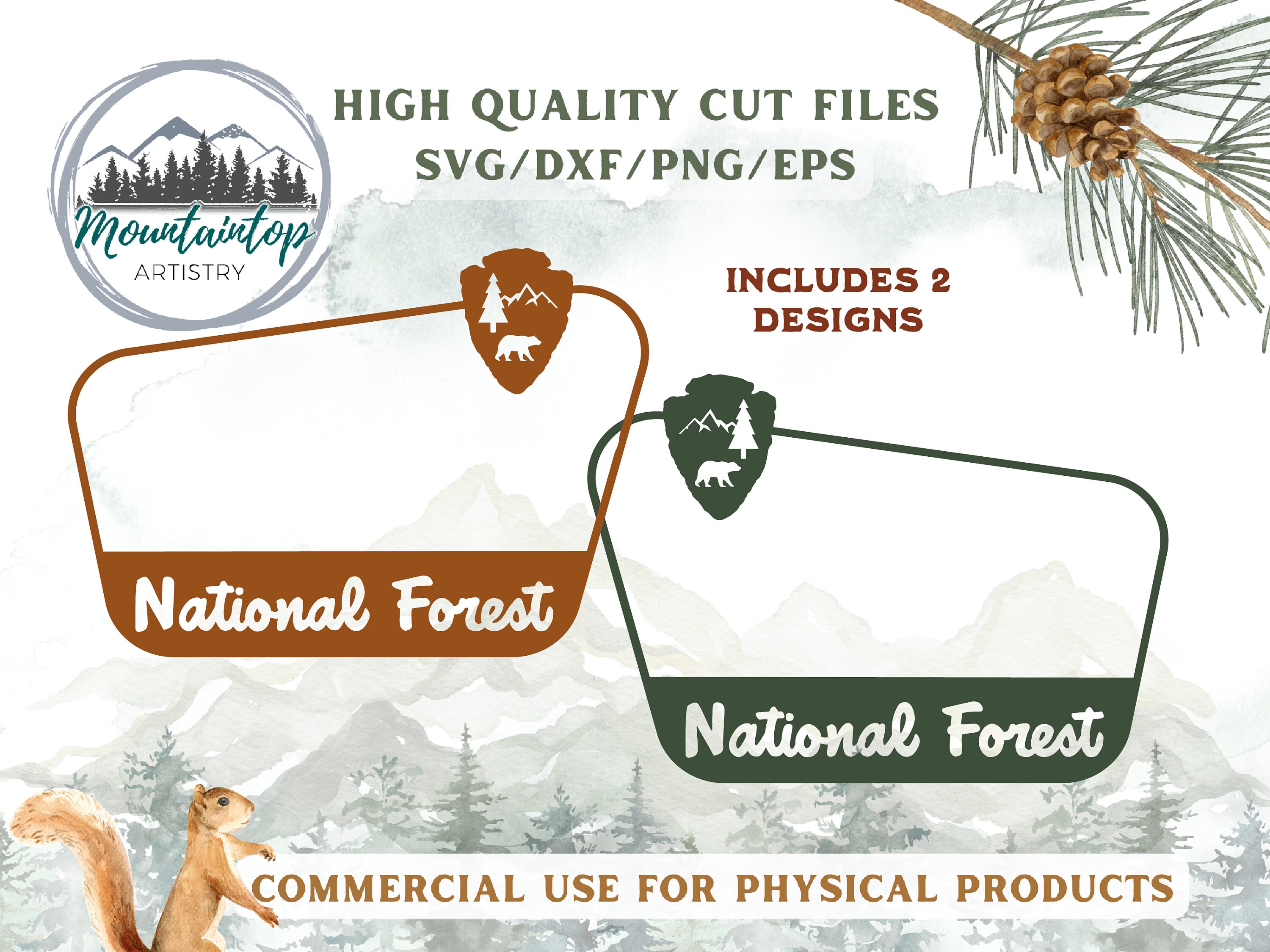 Mountaintop
ARTISTRY

HIGH QUALITY CUT FILES
SVG/DXF/PNG/EPS

INCLUDES 2 DESIGNS

National Forest

National Forest

COMMERCIAL USE FOR PHYSICAL PRODUCTS